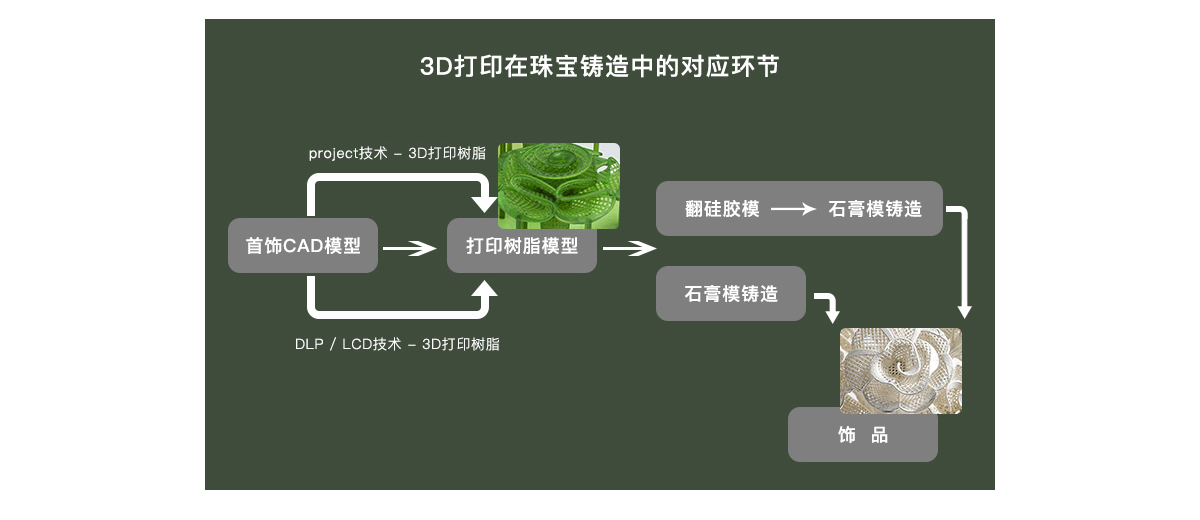 3D打印在珠宝铸造中的对应环节

project技术 – 3D打印树脂

首饰CAD模型

打印树脂模型

DLP / LCD技术 – 3D打印树脂

翻硅胶模

石膏模铸造

石膏模铸造

饰 品